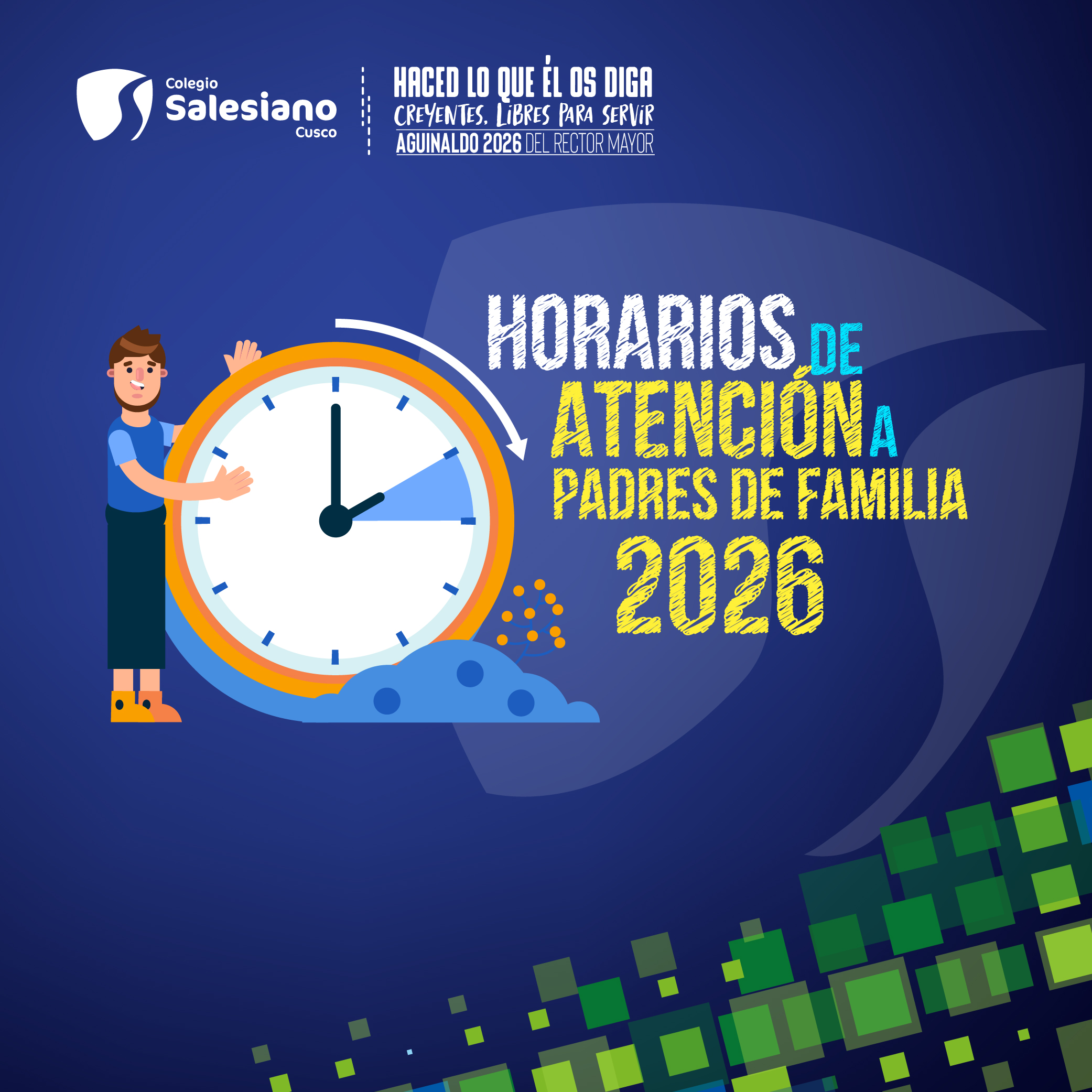 Colegio
Salesiano
Cusco

HACED LO QUE ÉL OS DIGA
CREYENTES, LIBRES PARA SERVIR
AGUINALDO 2026 DEL RECTOR MAYOR

HORARIOS DE
ATENCIÓN A
PADRES DE FAMILIA
2026